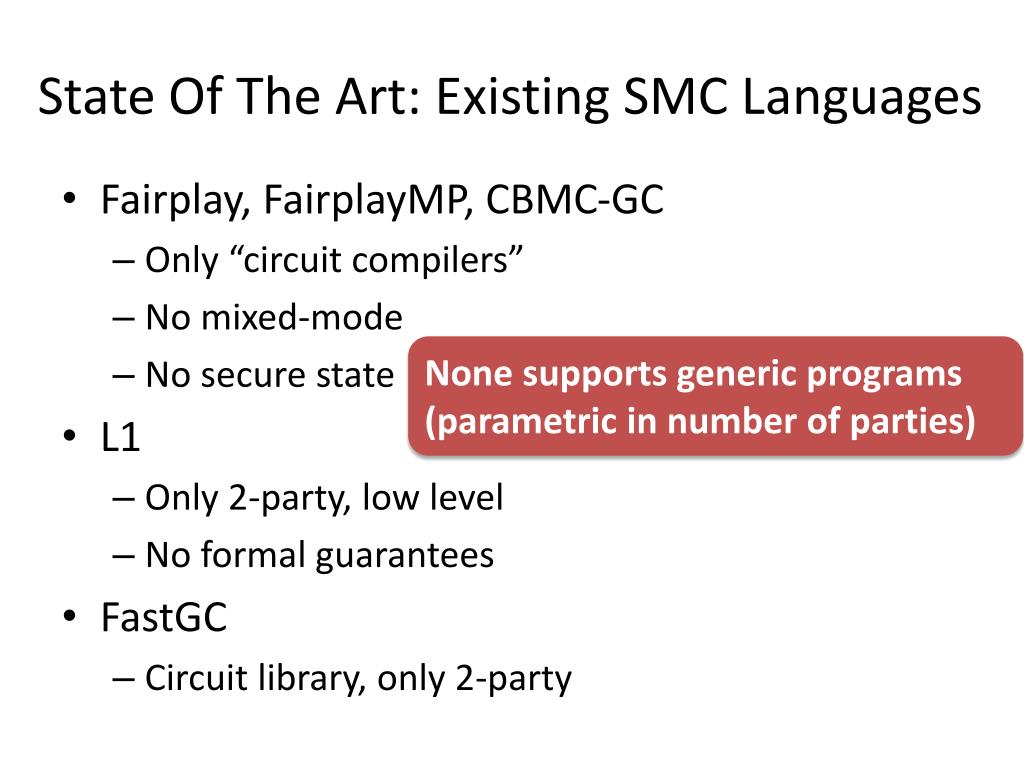 State Of The Art: Existing SMC Languages

• Fairplay, FairplayMP, CBMC-GC
– Only “circuit compilers”
– No mixed-mode
– No secure state

None supports generic programs (parametric in number of parties)

• L1
– Only 2-party, low level
– No formal guarantees
• FastGC
– Circuit library, only 2-party